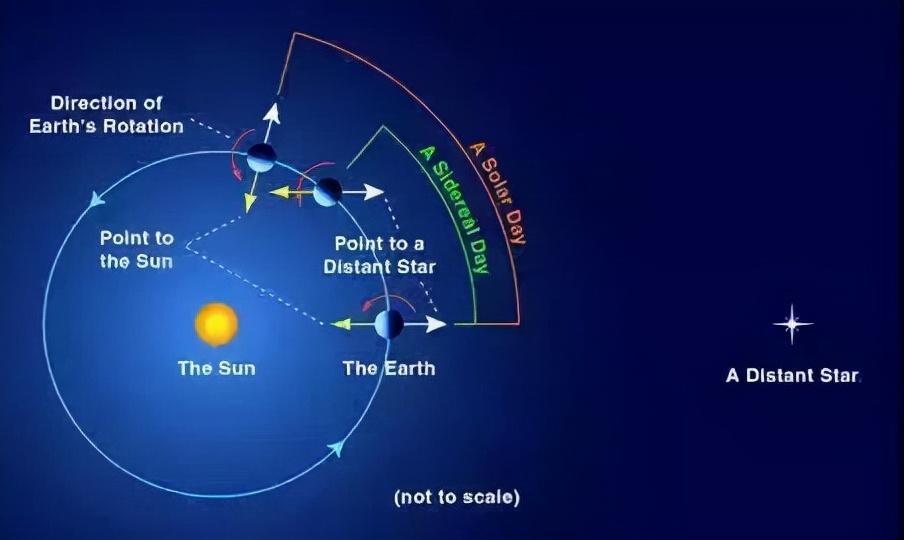 Direction of Earth's Rotation

A Solar Day

A Sidereal Day

Point to the Sun

Point to a Distant Star

The Sun

The Earth

A Distant Star

(not to scale)